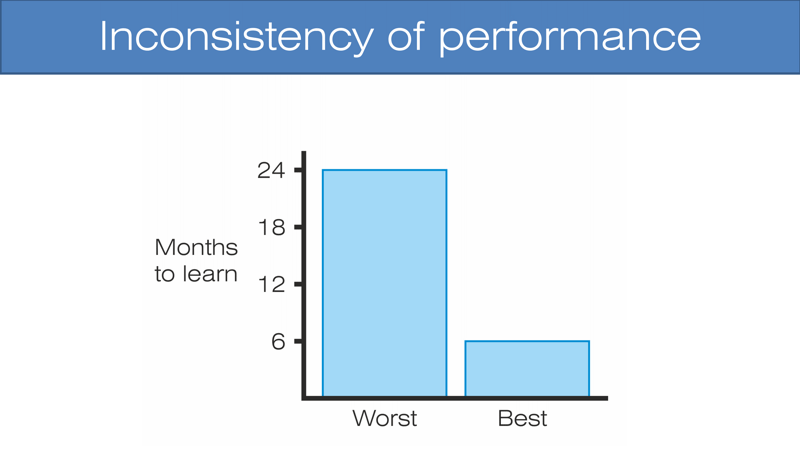 Inconsistency of performance

Months to learn

24

18

12

6

Worst

Best